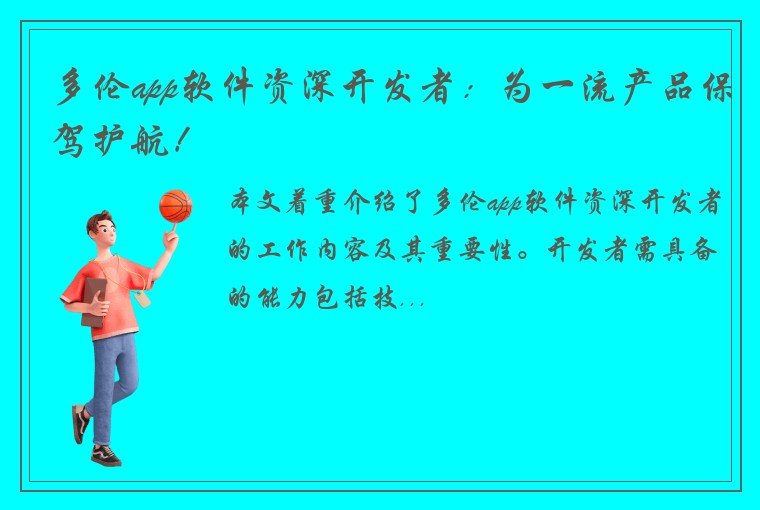 多伦app软件资深开发者：为一流产品保驾护航！

本文着重介绍了多伦app软件资深开发者的工作内容及其重要性。开发者需具备的能力包括技...